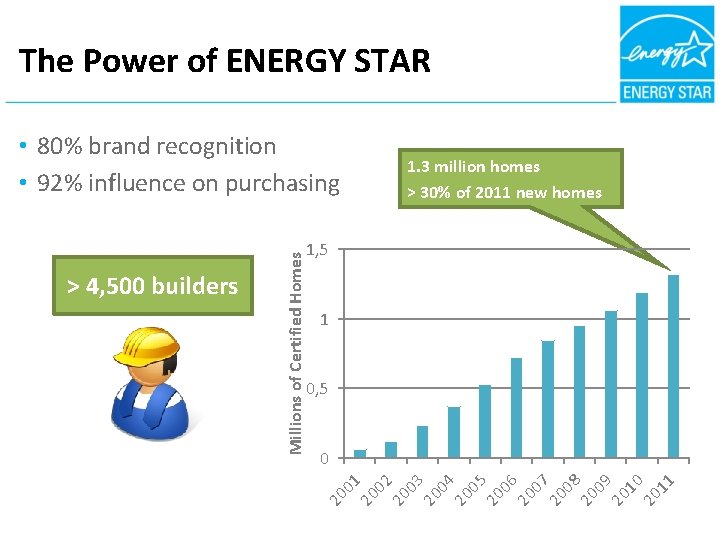 The Power of ENERGY STAR

energy
ENERGY STAR

• 80% brand recognition
• 92% influence on purchasing

1.3 million homes
> 30% of 2011 new homes

> 4,500 builders

Millions of Certified Homes

1,5
1
0,5
0

2001 2002 2003 2004 2005 2006 2007 2008 2009 2010 2011